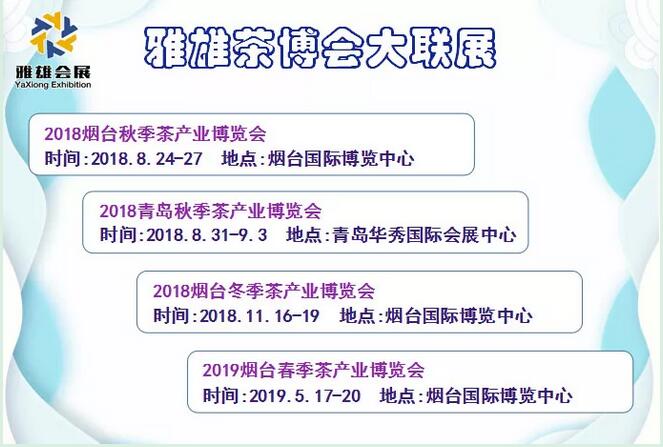 雅雄会展
YaXiong Exhibition

雅雄茶博会大联展

2018烟台秋季茶产业博览会
时间:2018.8.24-27 地点:烟台国际博览中心

2018青岛秋季茶产业博览会
时间:2018.8.31-9.3 地点:青岛华秀国际会展中心

2018烟台冬季茶产业博览会
时间:2018.11.16-19 地点:烟台国际博览中心

2019烟台春季茶产业博览会
时间:2019.5.17-20 地点:烟台国际博览中心